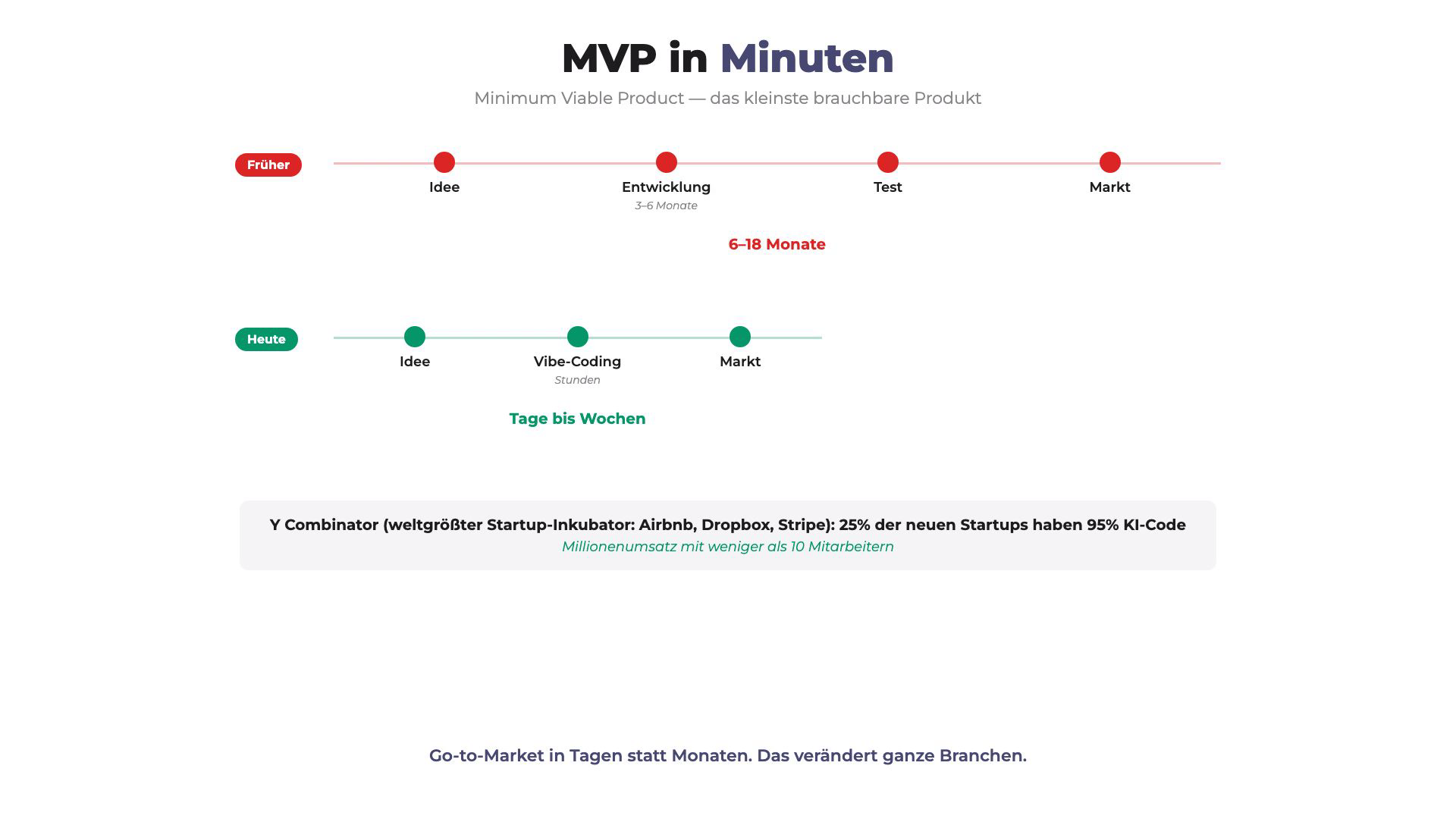 MVP in Minuten

Minimum Viable Product — das kleinste brauchbare Produkt

Früher

Idee

Entwicklung
3–6 Monate

Test

Markt

6–18 Monate

Heute

Idee

Vibe-Coding
Stunden

Markt

Tage bis Wochen

Y Combinator (weltgrößter Startup-Inkubator: Airbnb, Dropbox, Stripe): 25% der neuen Startups haben 95% KI-Code
Millionenumsatz mit weniger als 10 Mitarbeitern

Go-to-Market in Tagen statt Monaten. Das verändert ganze Branchen.